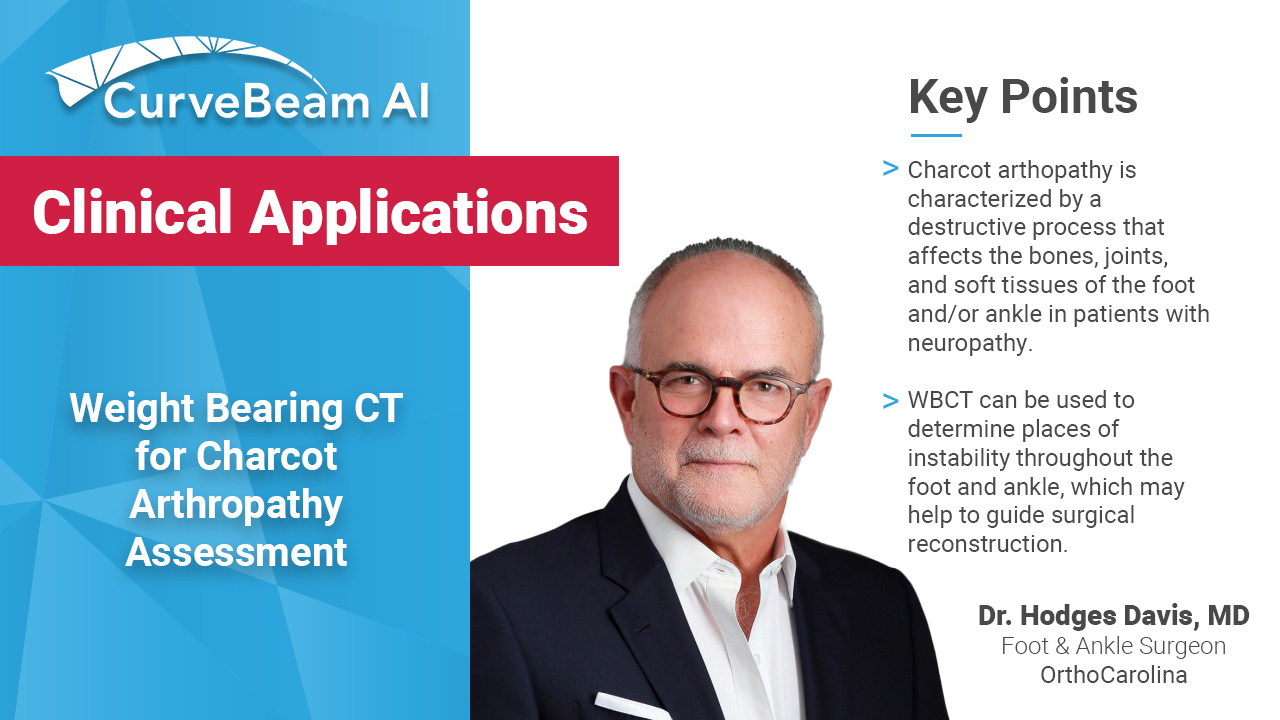 CurveBeam AI

Clinical Applications

Weight Bearing CT for Charcot Arthropathy Assessment

Key Points

> Charcot arthopathy is characterized by a destructive process that affects the bones, joints, and soft tissues of the foot and/or ankle in patients with neuropathy.

> WBCT can be used to determine places of instability throughout the foot and ankle, which may help to guide surgical reconstruction.

Dr. Hodges Davis, MD
Foot & Ankle Surgeon
OrthoCarolina